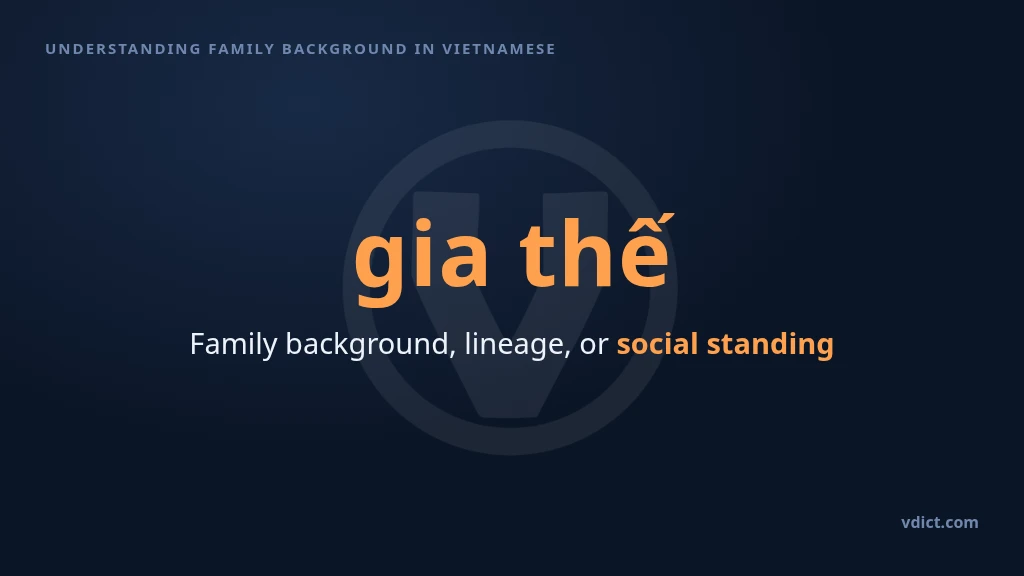 UNDERSTANDING FAMILY BACKGROUND IN VIETNAMESE

gia thế

Family background, lineage, or social standing

vdict.com